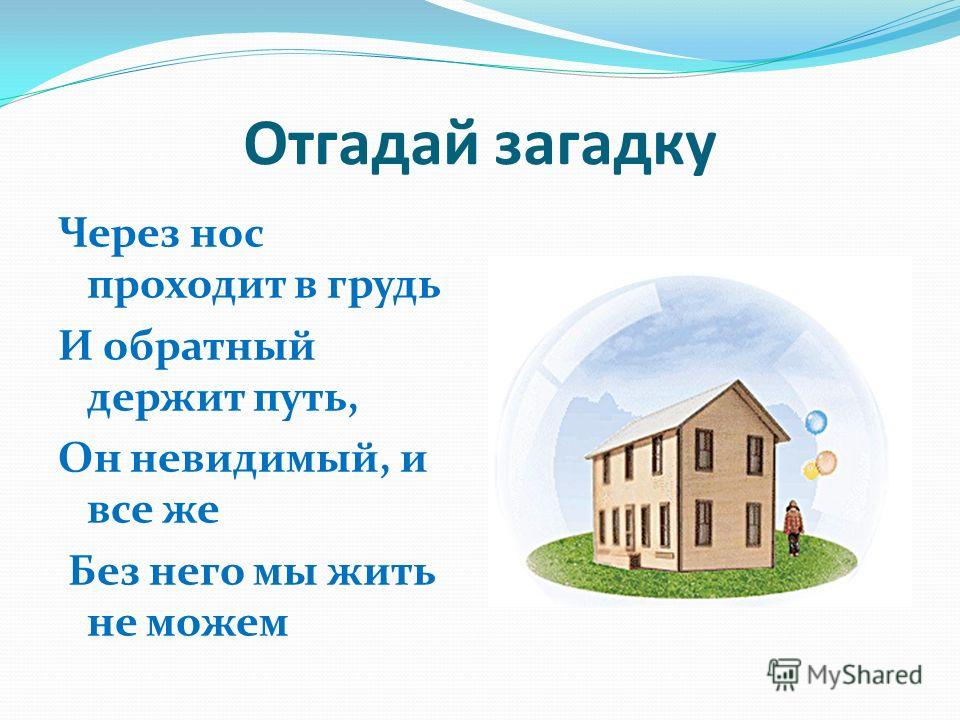 Отгадай загадку

Через нос проходит в грудь

И обратный держит путь,

Он невидимый, и все же

Без него мы жить не можем

MyShared